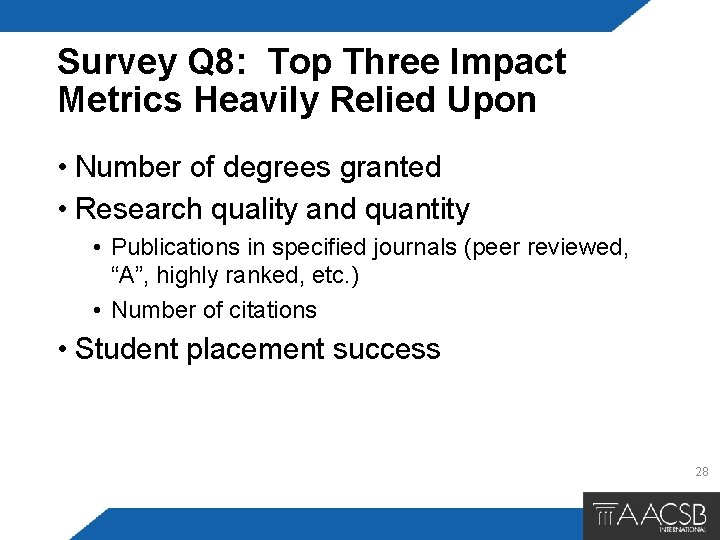 Survey Q8: Top Three Impact Metrics Heavily Relied Upon

• Number of degrees granted
• Research quality and quantity
  • Publications in specified journals (peer reviewed, “A”, highly ranked, etc.)
  • Number of citations
• Student placement success

28

AACSB INTERNATIONAL